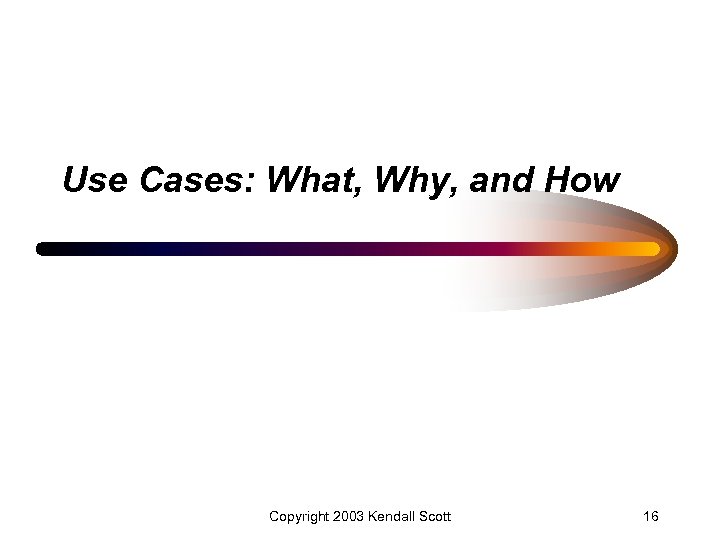 Use Cases: What, Why, and How

Copyright 2003 Kendall Scott

16